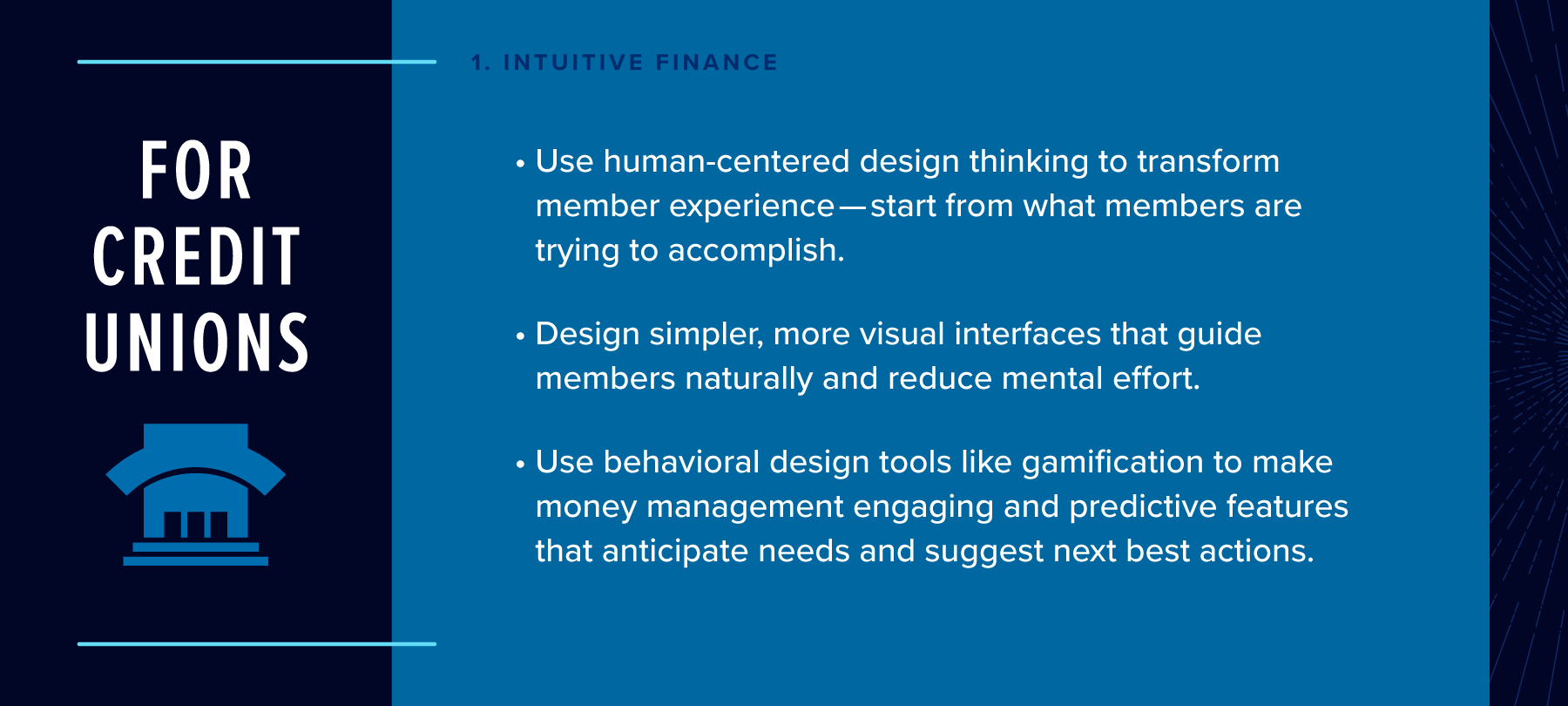 FOR CREDIT UNIONS

1. INTUITIVE FINANCE

• Use human-centered design thinking to transform member experience—start from what members are trying to accomplish.

• Design simpler, more visual interfaces that guide members naturally and reduce mental effort.

• Use behavioral design tools like gamification to make money management engaging and predictive features that anticipate needs and suggest next best actions.